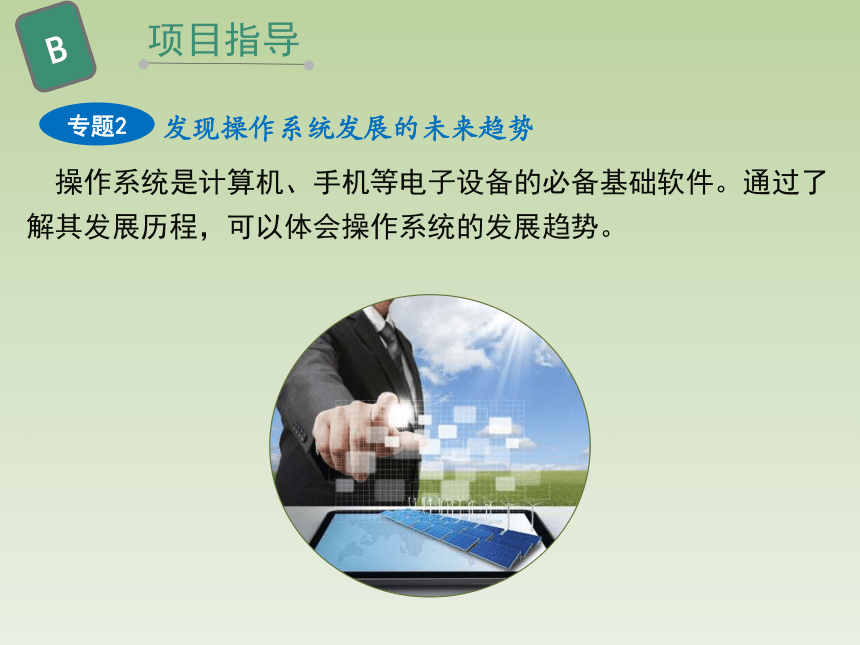 B

项目指导

专题2 发现操作系统发展的未来趋势

操作系统是计算机、手机等电子设备的必备基础软件。通过了解其发展历程，可以体会操作系统的发展趋势。